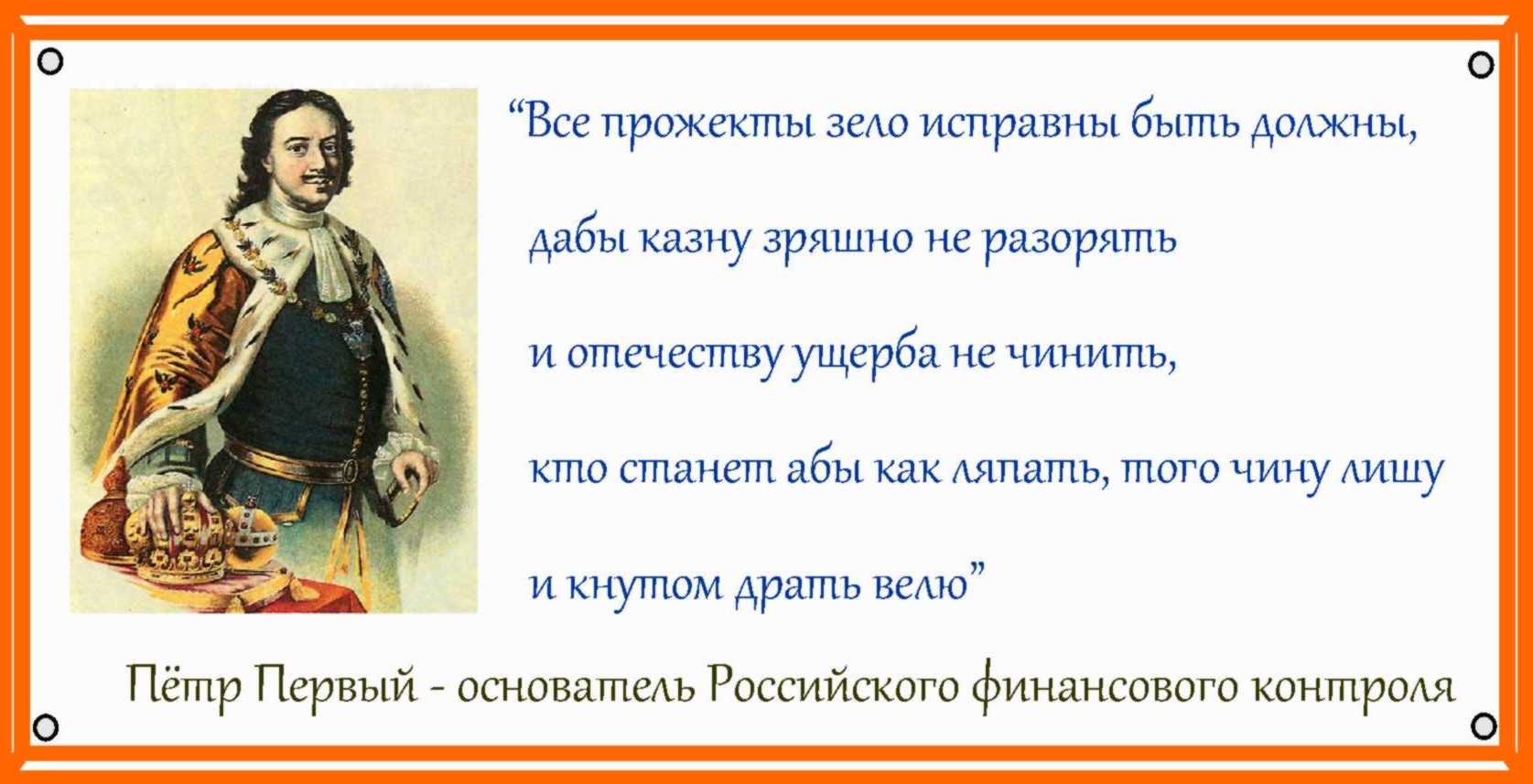 “Все прожекты зело исправны быть должны,

дабы казну зряшно не разорять

и отечеству ущерба не чинить,

кто станет абы как ляпать, того чину лишу

и кнутом драть велю”

Пётр Первый - основатель Российского финансового контроля